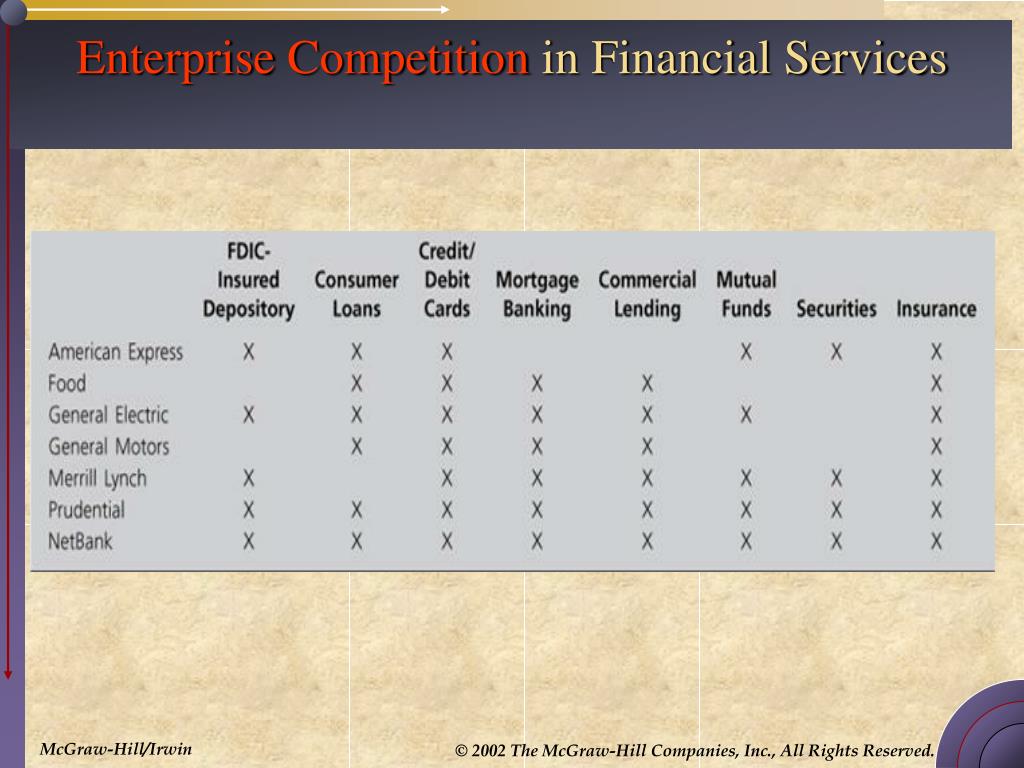 Enterprise Competition in Financial Services

| | FDIC-Insured Depository | Consumer Loans | Credit/Debit Cards | Mortgage Banking | Commercial Lending | Mutual Funds | Securities | Insurance |
|---|---|---|---|---|---|---|---|---|
| American Express | X | X | X | | | X | X | X |
| Food | | X | X | X | X | | | X |
| General Electric | X | X | X | X | X | X | | X |
| General Motors | | X | X | X | X | | | X |
| Merrill Lynch | X | | X | X | X | X | X | X |
| Prudential | X | X | X | X | X | X | X | X |
| NetBank | X | X | X | X | X | X | X | X |

McGraw-Hill/Irwin

© 2002 The McGraw-Hill Companies, Inc., All Rights Reserved.